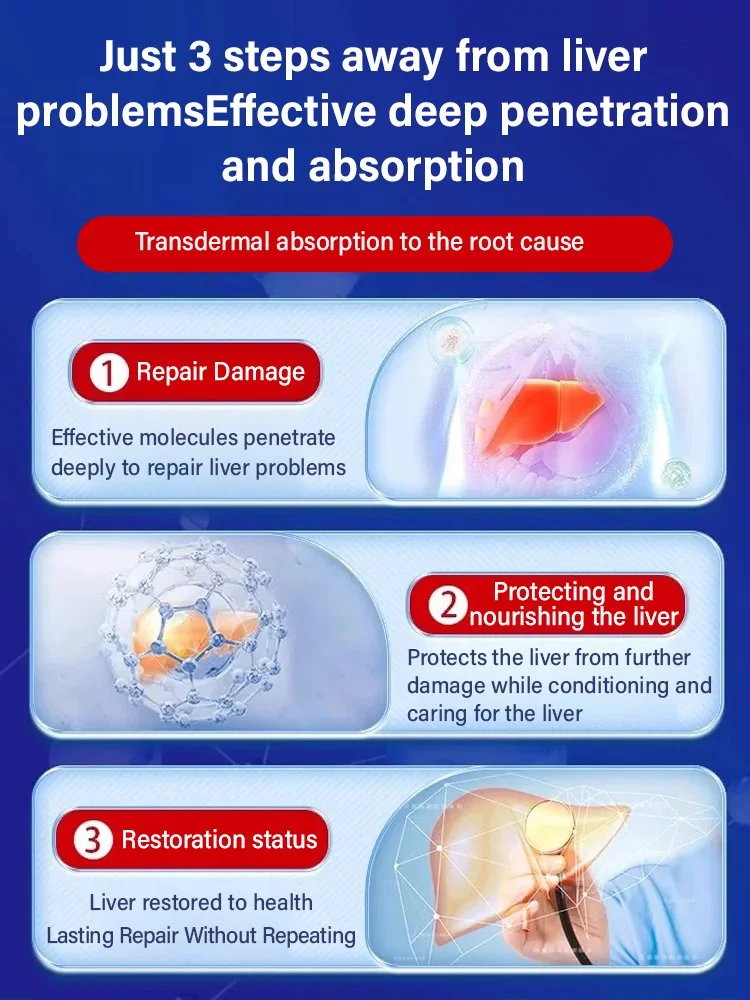 Just 3 steps away from liver problemsEffective deep penetration and absorption

Transdermal absorption to the root cause

1 Repair Damage

Effective molecules penetrate deeply to repair liver problems

2 Protecting and nourishing the liver

Protects the liver from further damage while conditioning and caring for the liver

3 Restoration status

Liver restored to health
Lasting Repair Without Repeating